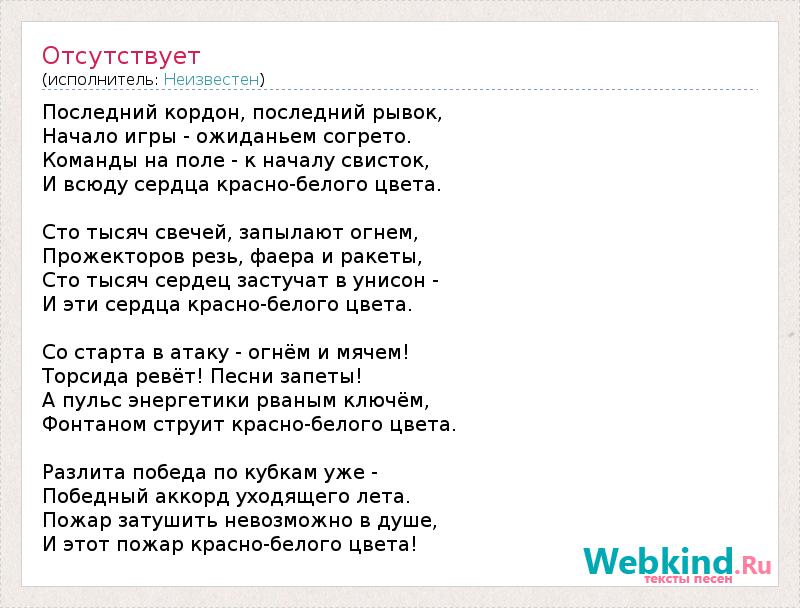 Отсутствует
(исполнитель: Неизвестен)

Последний кордон, последний рывок,
Начало игры - ожиданьем согрето.
Команды на поле - к началу свисток,
И всюду сердца красно-белого цвета.

Сто тысяч свечей, запылают огнем,
Прожекторов резь, фаера и ракеты,
Сто тысяч сердец застучат в унисон -
И эти сердца красно-белого цвета.

Со старта в атаку - огнём и мячем!
Торсида ревёт! Песни запеты!
А пульс энергетики рваным ключём,
Фонтаном струит красно-белого цвета.

Разлита победа по кубкам уже -
Победный аккорд уходящего лета.
Пожар затушить невозможно в душе,
И этот пожар красно-белого цвета!

Webkind.Ru
тексты песен